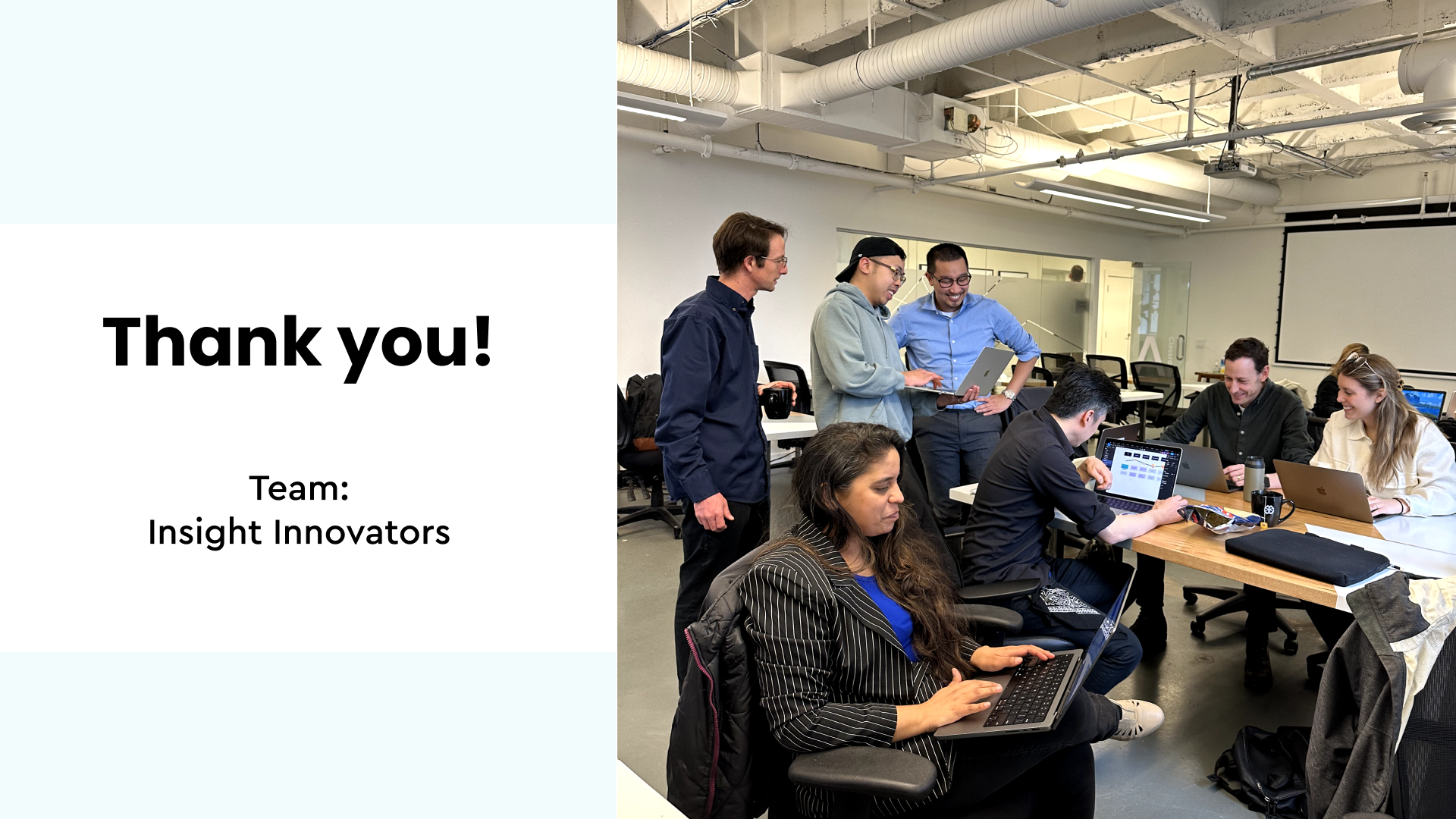 Thank you!

Team:
Insight Innovators